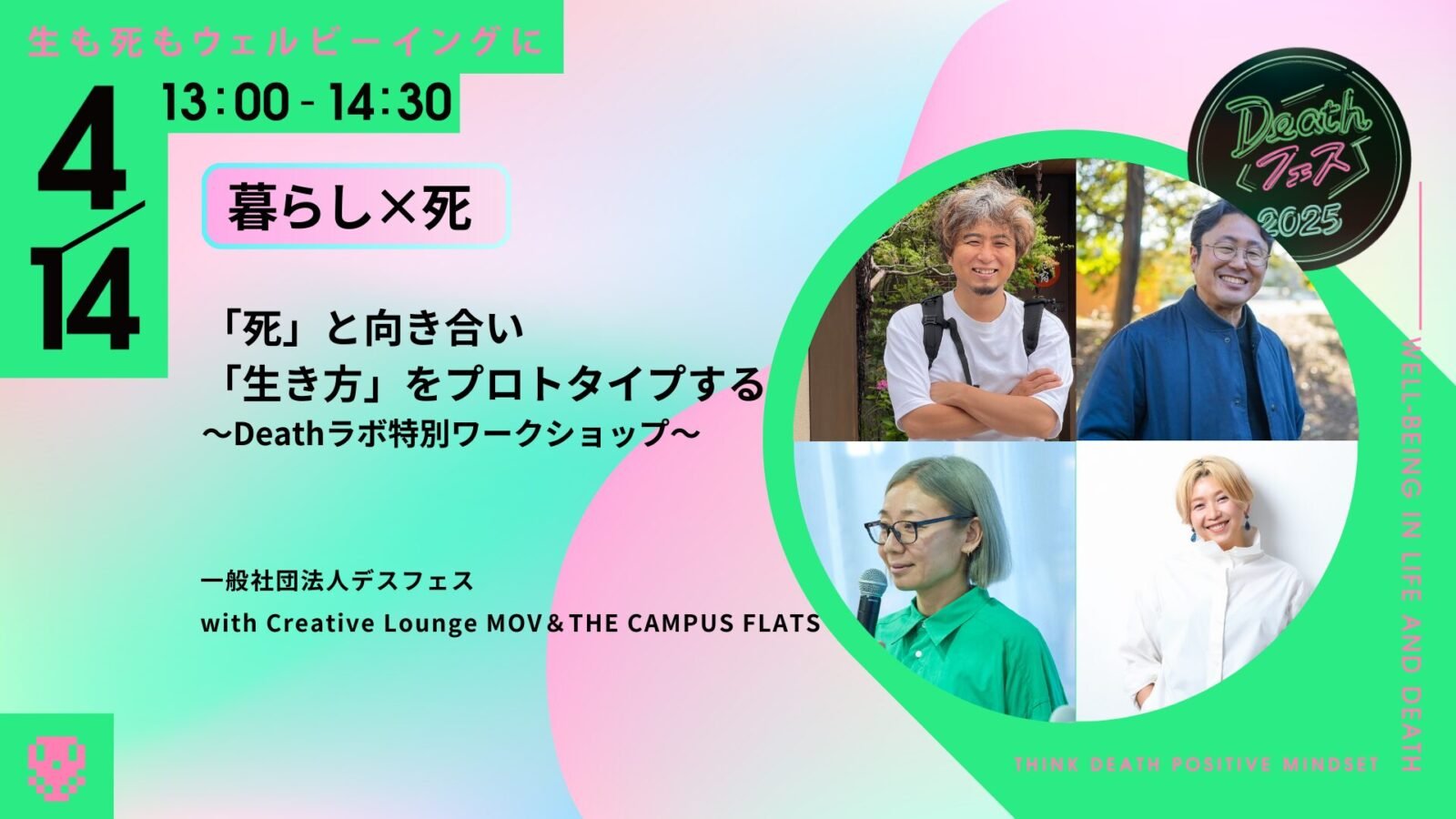 生も死もウェルビーイングに

4/14

13:00 - 14:30

暮らし×死

「死」と向き合い
「生き方」をプロトタイプする
〜Deathラボ特別ワークショップ〜

一般社団法人デスフェス
with Creative Lounge MOV＆THE CAMPUS FLATS

Death フェス 2025

WELL-BEING IN LIFE AND DEATH

THINK DEATH POSITIVE MINDSET